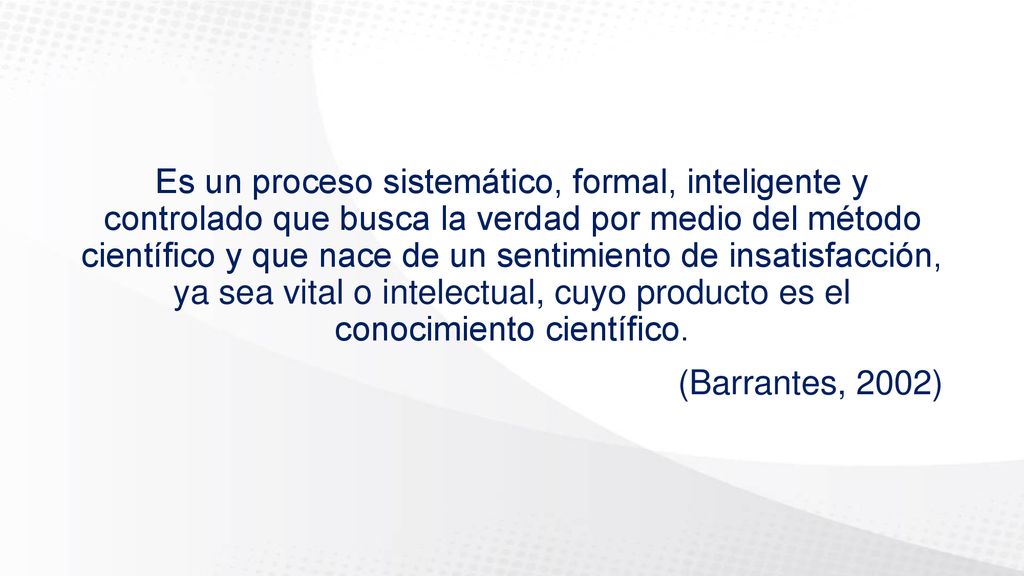 Es un proceso sistemático, formal, inteligente y controlado que busca la verdad por medio del método científico y que nace de un sentimiento de insatisfacción, ya sea vital o intelectual, cuyo producto es el conocimiento científico.

(Barrantes, 2002)